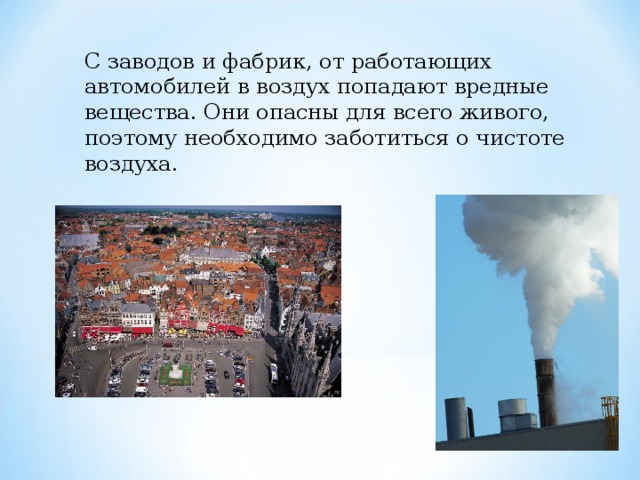 С заводов и фабрик, от работающих автомобилей в воздух попадают вредные вещества. Они опасны для всего живого, поэтому необходимо заботиться о чистоте воздуха.